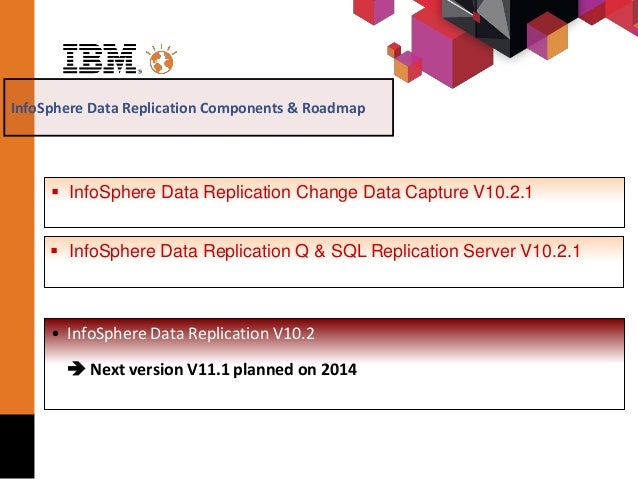 IBM

InfoSphere Data Replication Components & Roadmap

▪ InfoSphere Data Replication Change Data Capture V10.2.1

▪ InfoSphere Data Replication Q & SQL Replication Server V10.2.1

• InfoSphere Data Replication V10.2

➔ Next version V11.1 planned on 2014